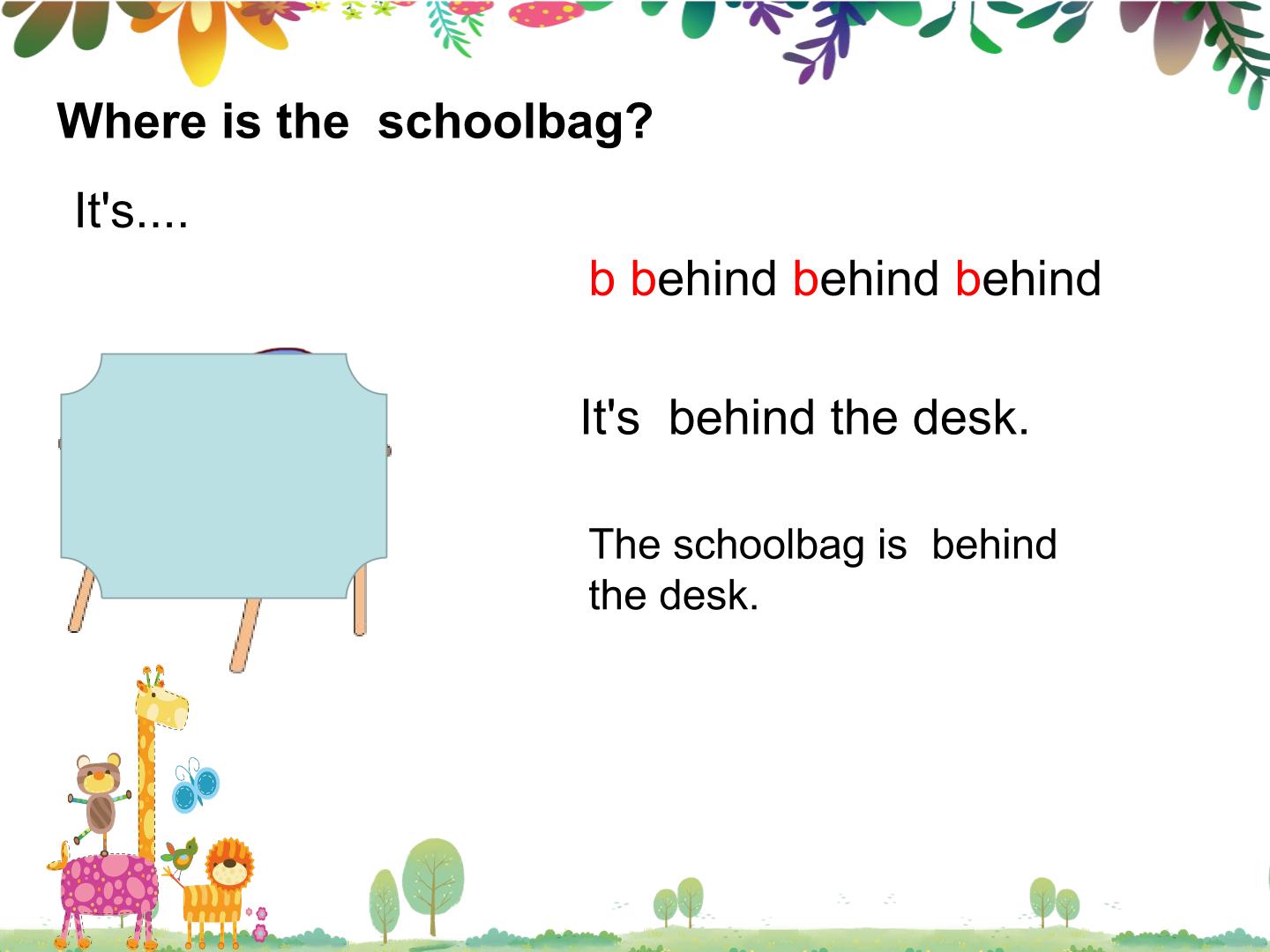 Where is the schoolbag?

It's....

b behind behind behind

It's behind the desk.

The schoolbag is behind the desk.